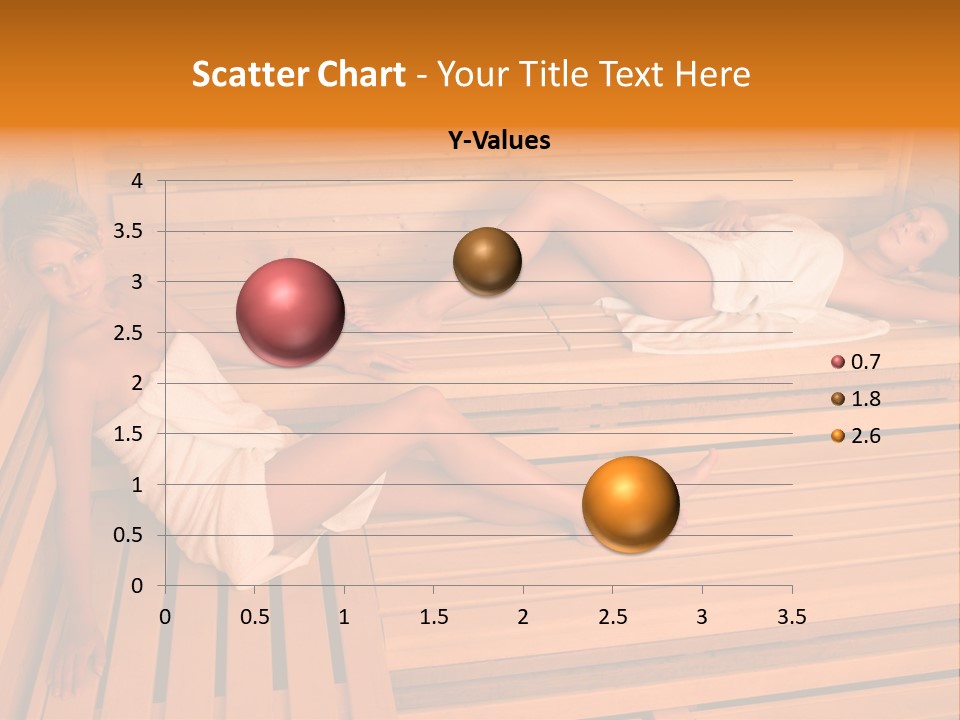 Scatter Chart - Your Title Text Here

Y-Values

4
3.5
3
2.5
2
1.5
1
0.5
0

0 0.5 1 1.5 2 2.5 3 3.5

0.7
1.8
2.6